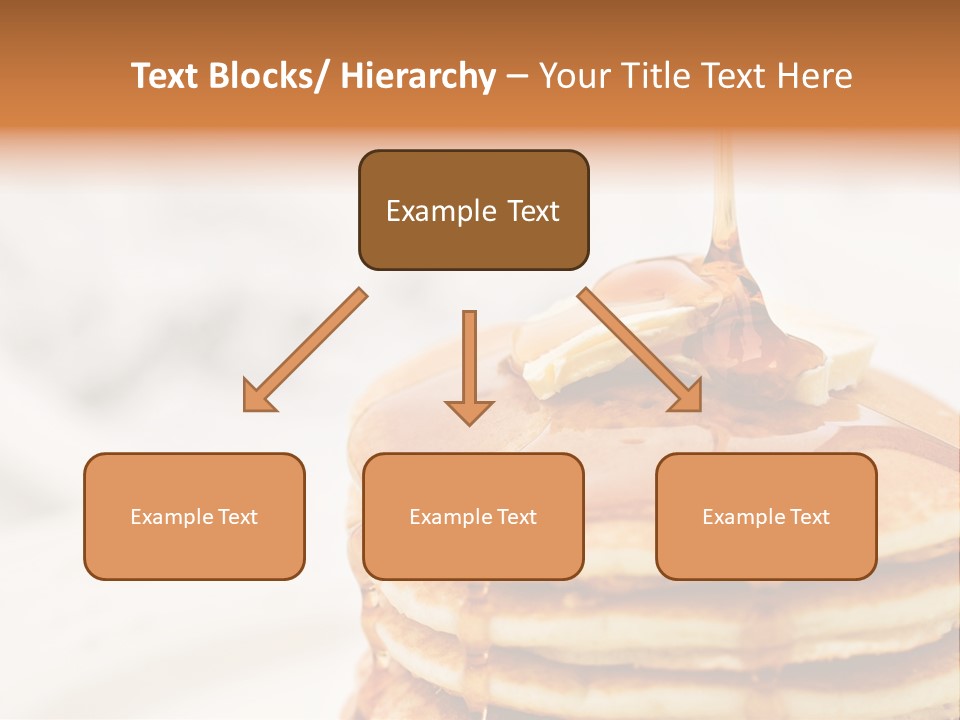 Text Blocks/ Hierarchy – Your Title Text Here

Example Text

Example Text

Example Text

Example Text